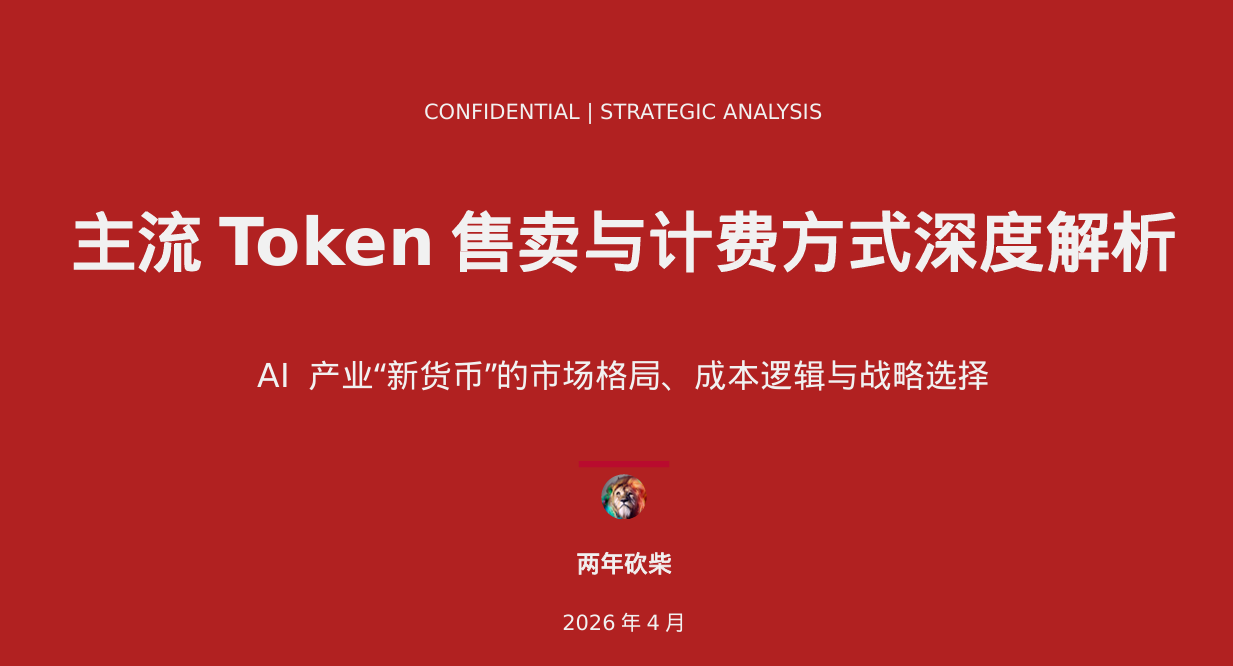 CONFIDENTIAL | STRATEGIC ANALYSIS

主流 Token 售卖与计费方式深度解析

AI 产业“新货币”的市场格局、成本逻辑与战略选择

两年砍柴

2026 年 4 月